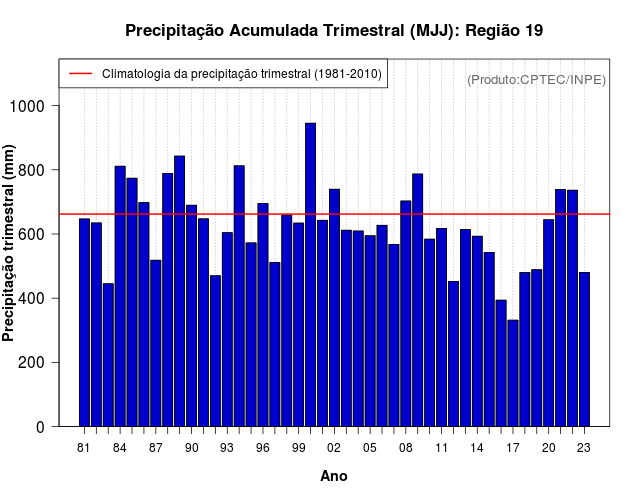 Precipitação Acumulada Trimestral (MJJ): Região 19

Climatologia da precipitação trimestral (1981-2010)

(Produto:CPTEC/INPE)

Precipitação trimestral (mm)

1000
800
600
400
200
0

81 84 87 90 93 96 99 02 05 08 11 14 17 20 23

Ano